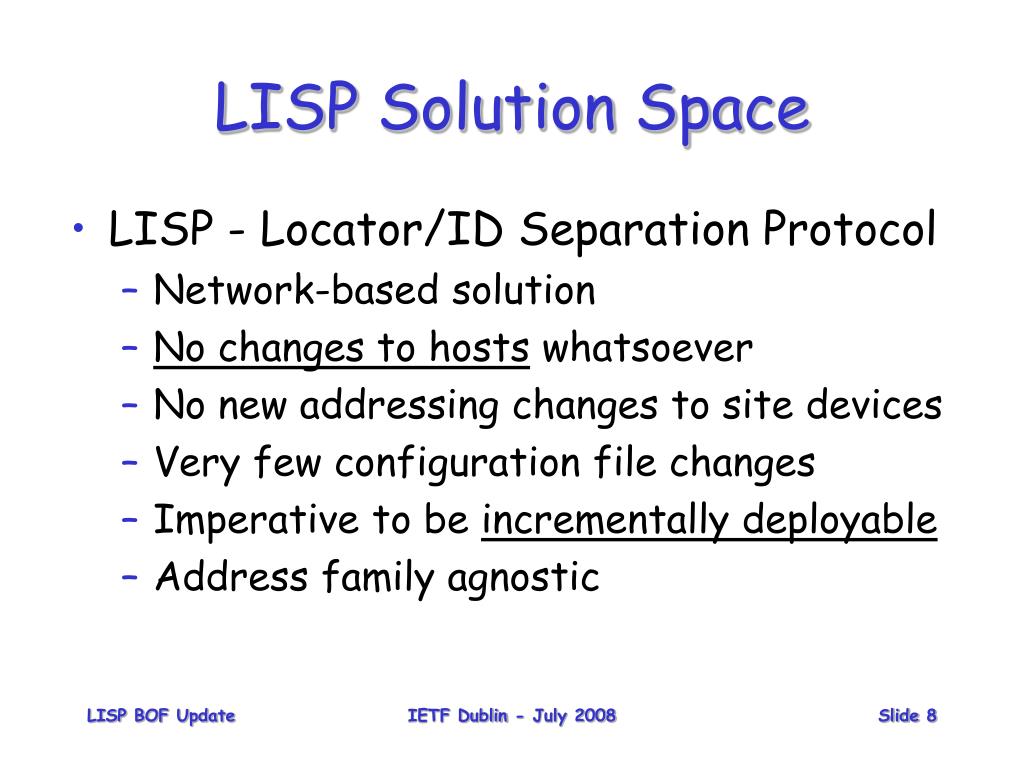 LISP Solution Space

• LISP - Locator/ID Separation Protocol
– Network-based solution
– No changes to hosts whatsoever
– No new addressing changes to site devices
– Very few configuration file changes
– Imperative to be incrementally deployable
– Address family agnostic

LISP BOF Update

IETF Dublin - July 2008

Slide 8